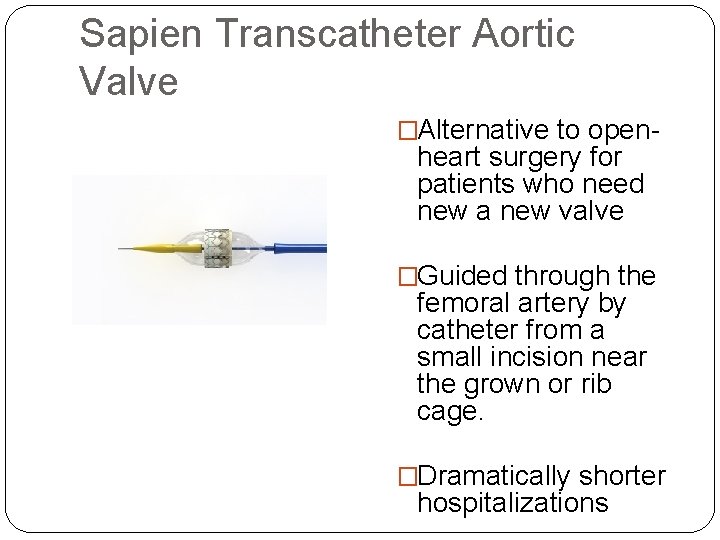 Sapien Transcatheter Aortic Valve

□Alternative to open-heart surgery for patients who need new a new valve

□Guided through the femoral artery by catheter from a small incision near the grown or rib cage.

□Dramatically shorter hospitalizations